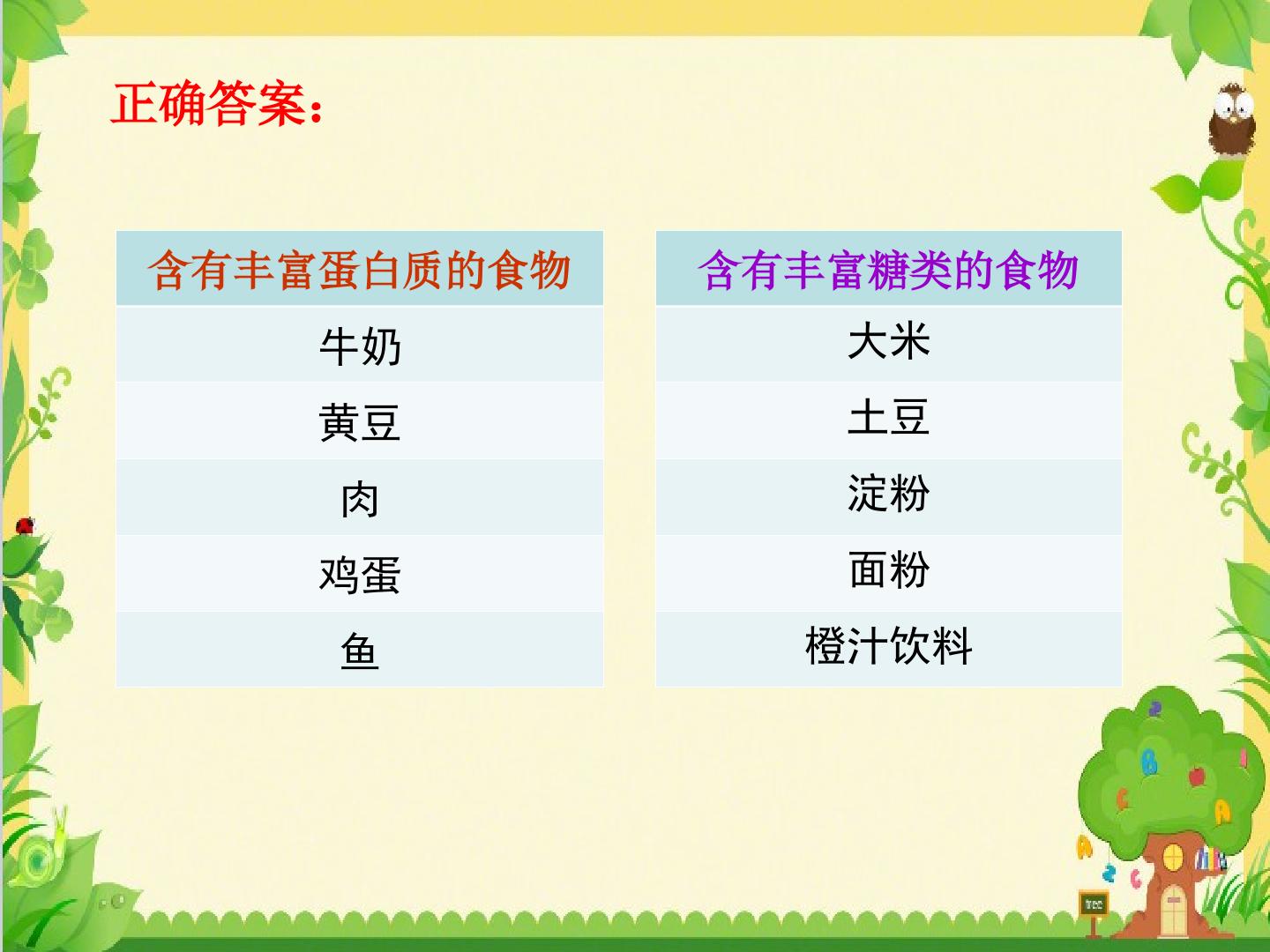 正确答案：

| 含有丰富蛋白质的食物 |
|---|
| 牛奶 |
| 黄豆 |
| 肉 |
| 鸡蛋 |
| 鱼 |

| 含有丰富糖类的食物 |
|---|
| 大米 |
| 土豆 |
| 淀粉 |
| 面粉 |
| 橙汁饮料 |